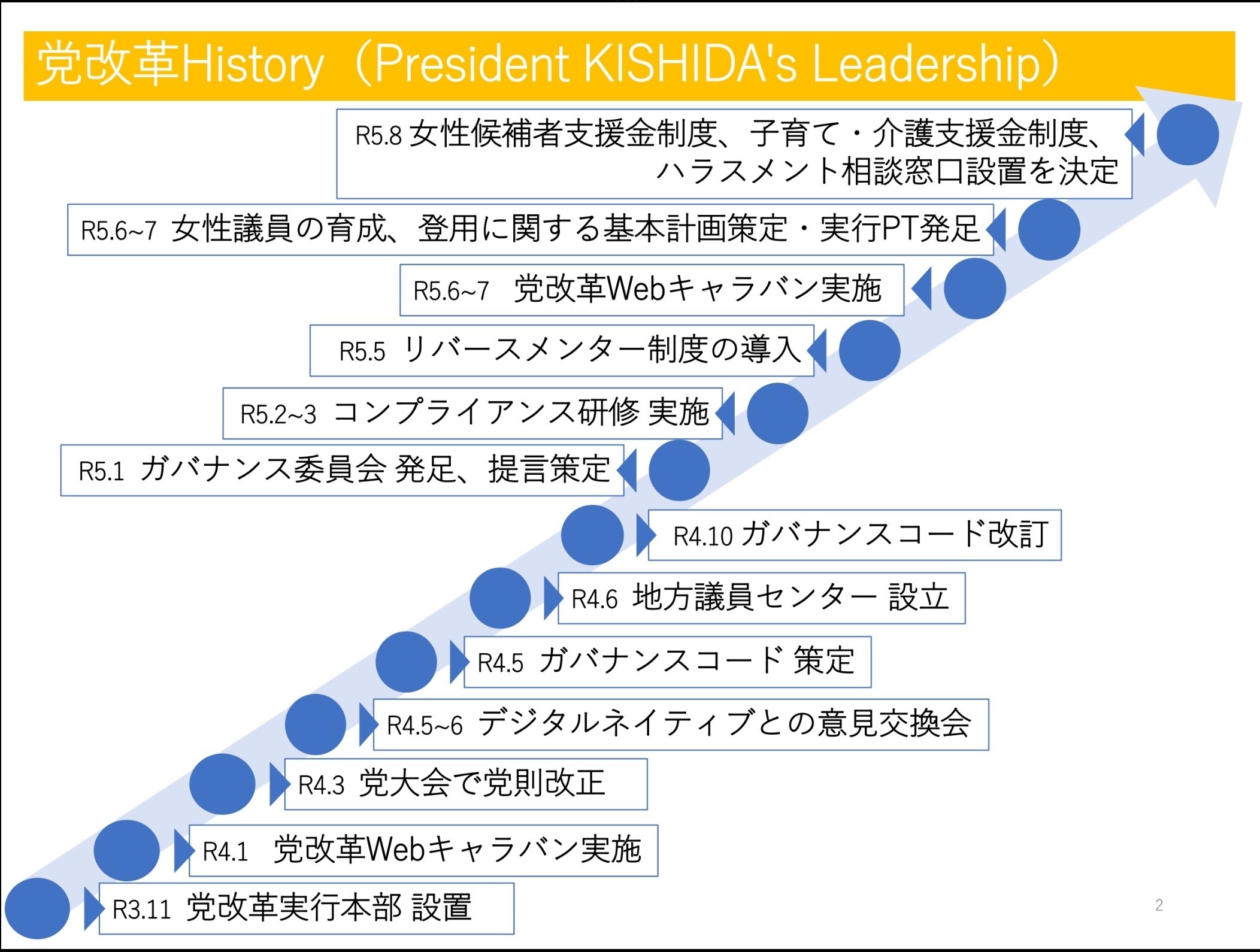 党改革History（President KISHIDA's Leadership）

R5.8 女性候補者支援金制度、子育て・介護支援金制度、ハラスメント相談窓口設置を決定

R5.6~7 女性議員の育成、登用に関する基本計画策定・実行PT発足

R5.6~7 党改革Webキャラバン実施

R5.5 リバースメンター制度の導入

R5.2~3 コンプライアンス研修 実施

R5.1 ガバナンス委員会 発足、提言策定

R4.10 ガバナンスコード改訂

R4.6 地方議員センター 設立

R4.5 ガバナンスコード 策定

R4.5~6 デジタルネイティブとの意見交換会

R4.3 党大会で党則改正

R4.1 党改革Webキャラバン実施

R3.11 党改革実行本部 設置

2